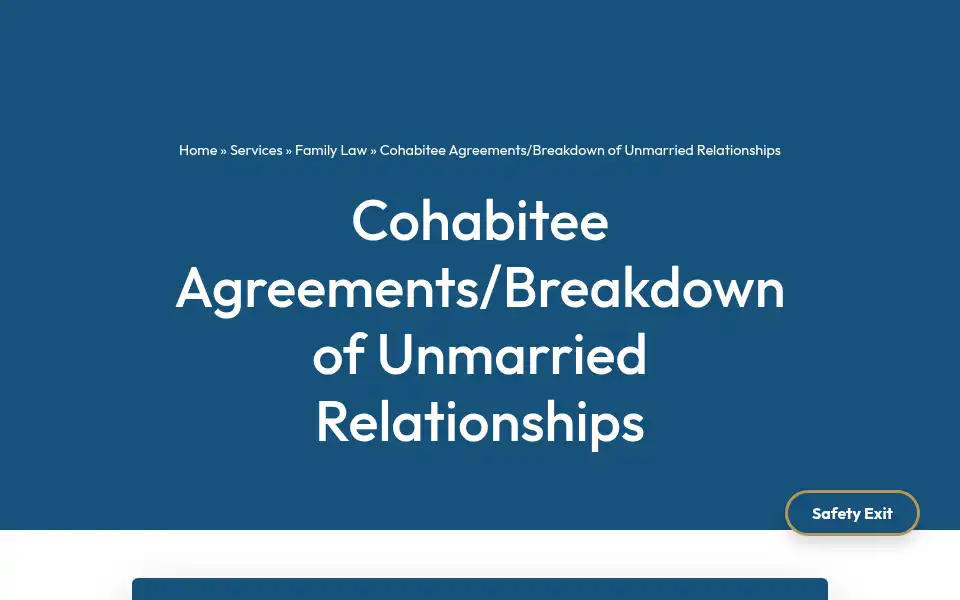 Home » Services » Family Law » Cohabitee Agreements/Breakdown of Unmarried Relationships

Cohabitee Agreements/Breakdown of Unmarried Relationships

Safety Exit